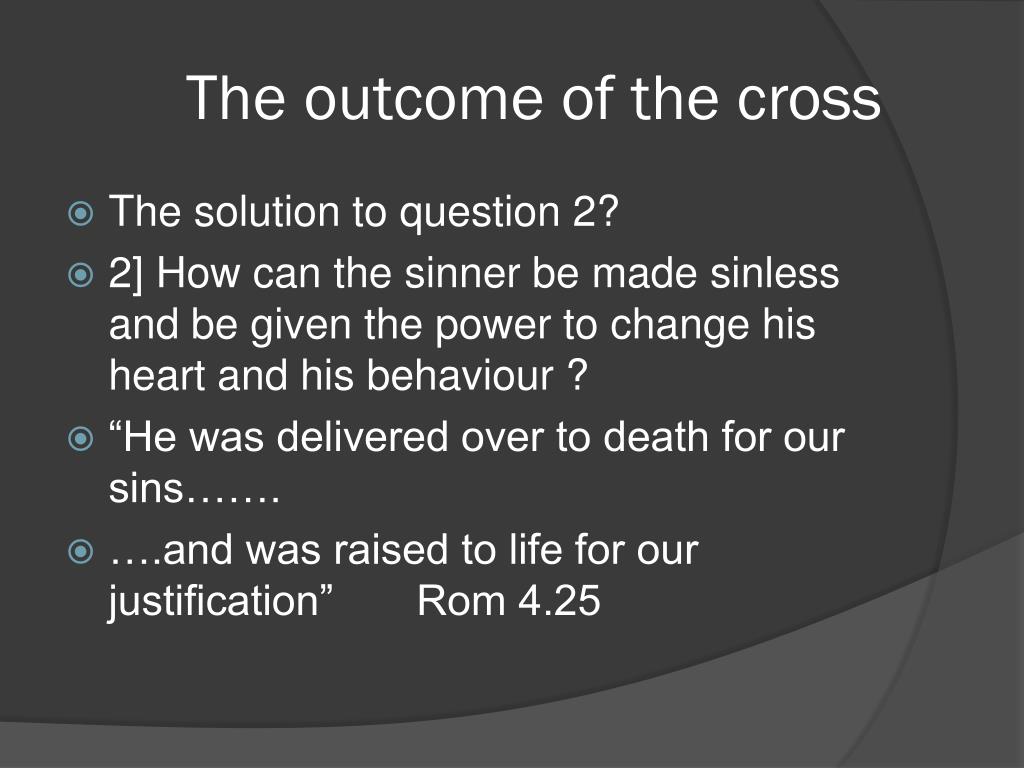 The outcome of the cross

The solution to question 2?

2] How can the sinner be made sinless and be given the power to change his heart and his behaviour ?

“He was delivered over to death for our sins…….

….and was raised to life for our justification”       Rom 4.25